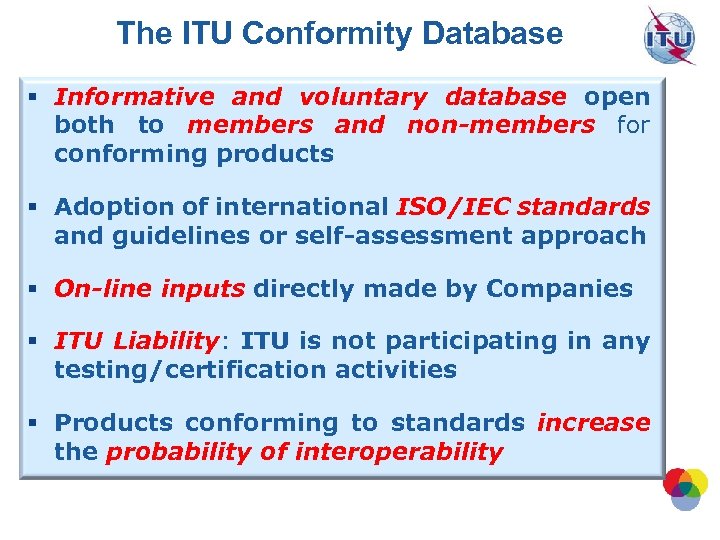 The ITU Conformity Database

ITU

▪ Informative and voluntary database open both to members and non-members for conforming products

▪ Adoption of international ISO/IEC standards and guidelines or self-assessment approach

▪ On-line inputs directly made by Companies

▪ ITU Liability: ITU is not participating in any testing/certification activities

▪ Products conforming to standards increase the probability of interoperability